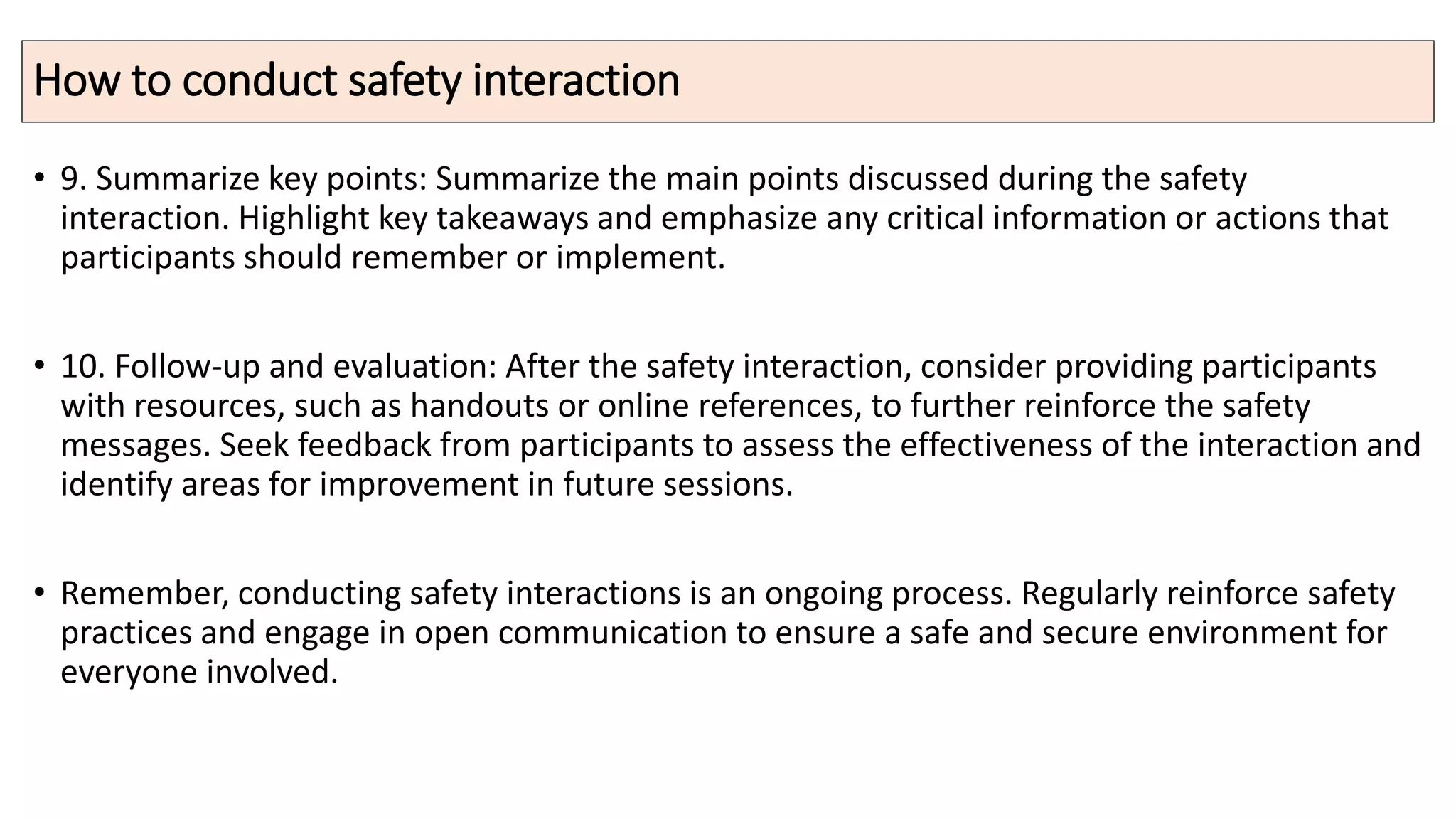 How to conduct safety interaction

• 9. Summarize key points: Summarize the main points discussed during the safety interaction. Highlight key takeaways and emphasize any critical information or actions that participants should remember or implement.

• 10. Follow-up and evaluation: After the safety interaction, consider providing participants with resources, such as handouts or online references, to further reinforce the safety messages. Seek feedback from participants to assess the effectiveness of the interaction and identify areas for improvement in future sessions.

• Remember, conducting safety interactions is an ongoing process. Regularly reinforce safety practices and engage in open communication to ensure a safe and secure environment for everyone involved.